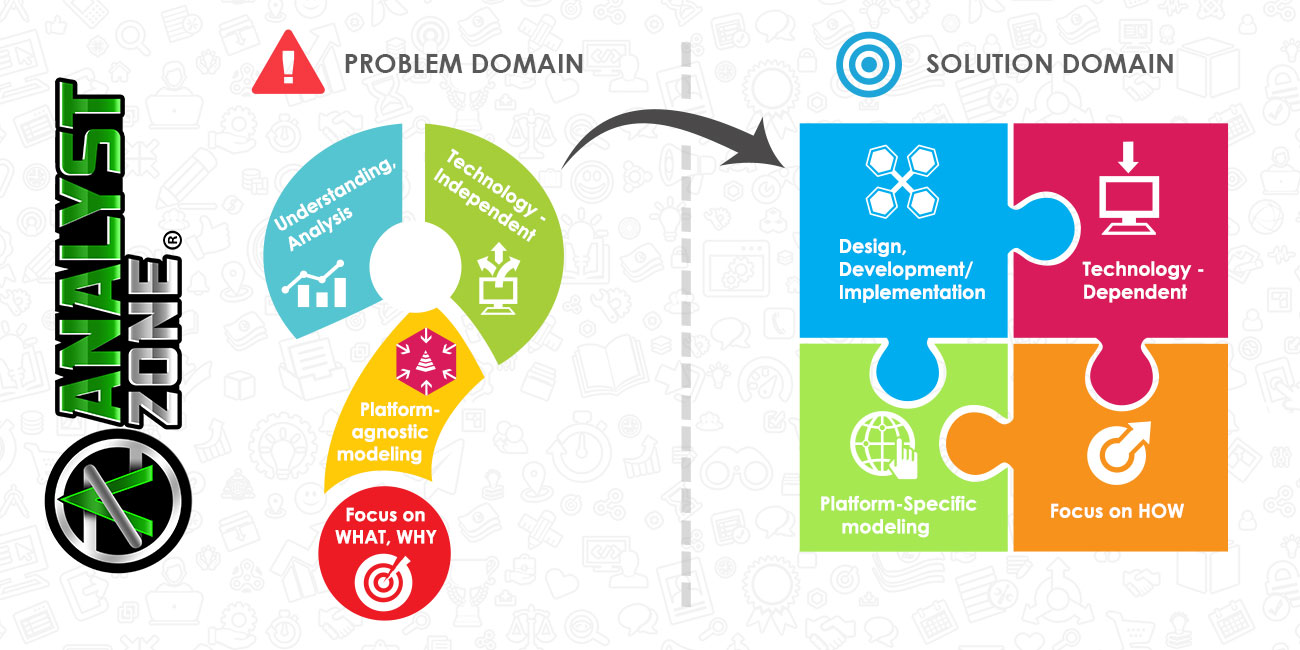 ANALYST ZONE ®

PROBLEM DOMAIN

Understanding, Analysis

Technology - Independent

Platform-agnostic modeling

Focus on WHAT, WHY

SOLUTION DOMAIN

Design, Development/ Implementation

Technology - Dependent

Platform-Specific modeling

Focus on HOW